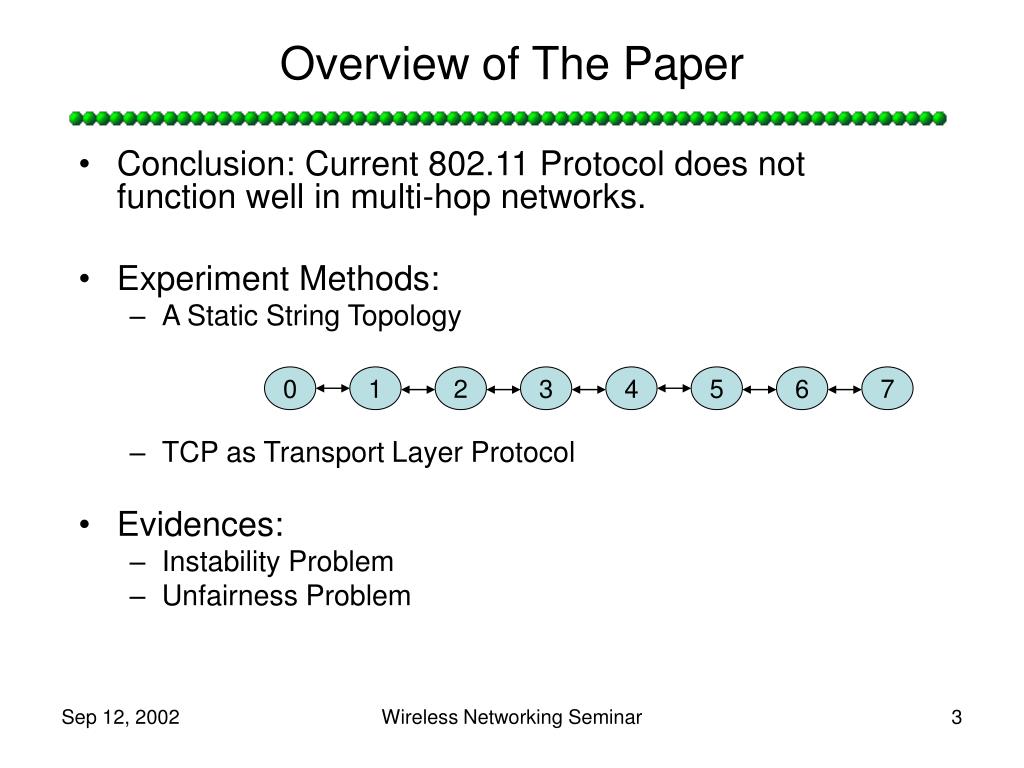 Overview of The Paper

• Conclusion: Current 802.11 Protocol does not function well in multi-hop networks.

• Experiment Methods:
– A Static String Topology

0 1 2 3 4 5 6 7

– TCP as Transport Layer Protocol

• Evidences:
– Instability Problem
– Unfairness Problem

Sep 12, 2002 Wireless Networking Seminar 3